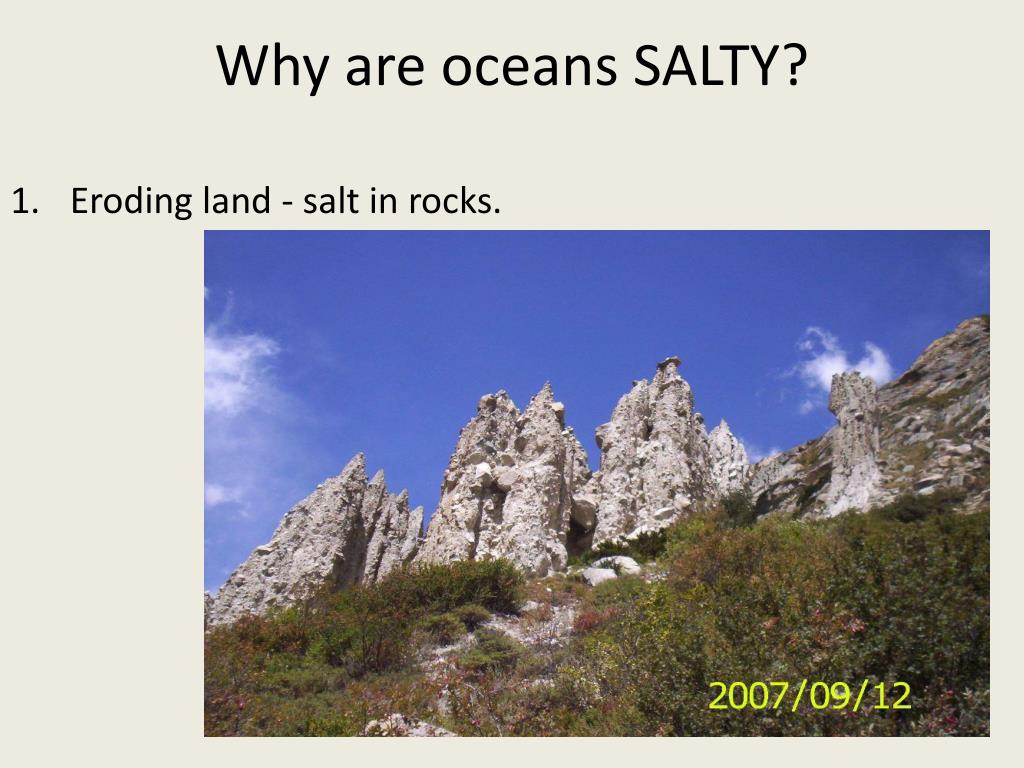 Why are oceans SALTY?

1. Eroding land - salt in rocks.

2007/09/12